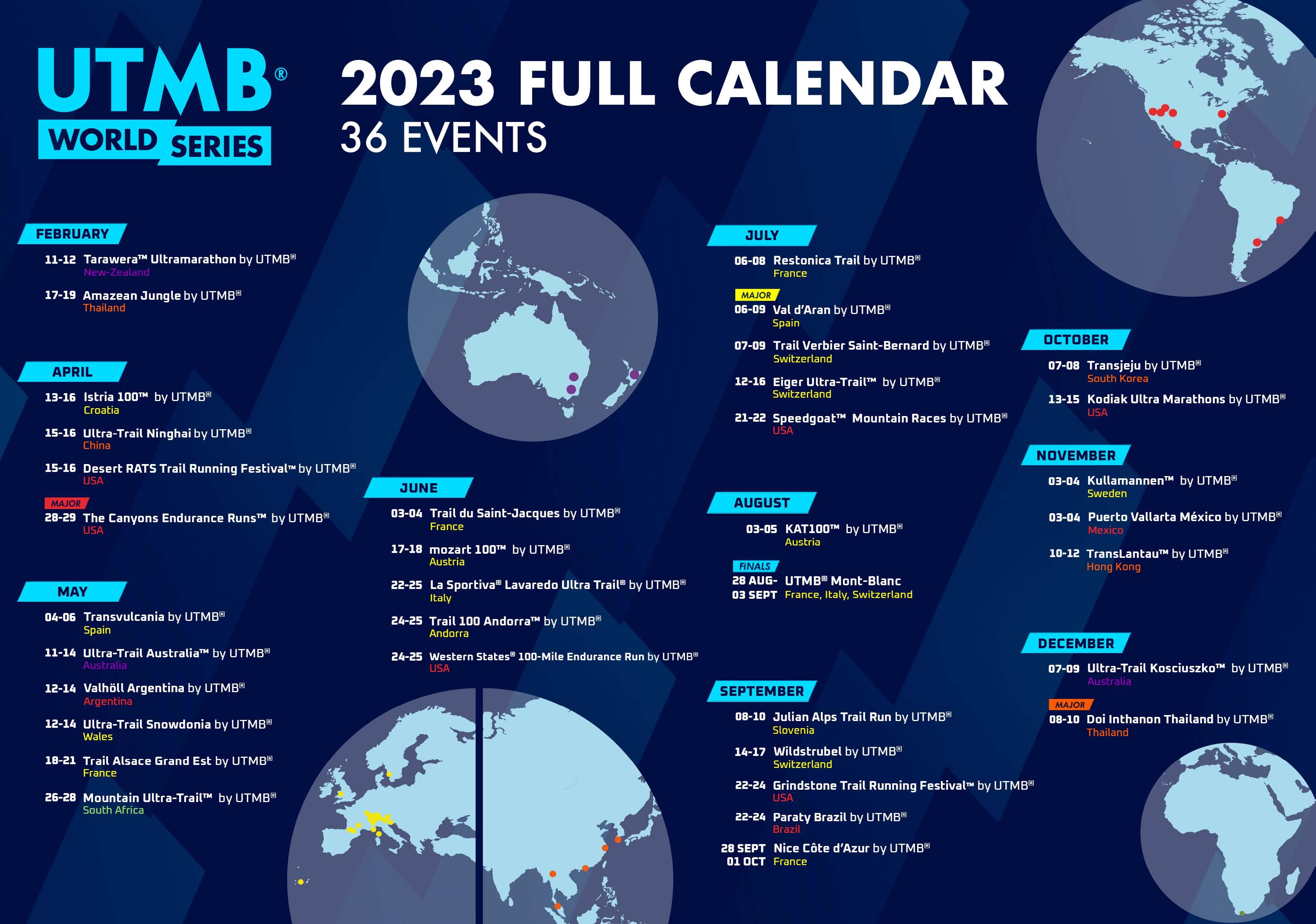 UTMB®
WORLD SERIES

2023 FULL CALENDAR
36 EVENTS

FEBRUARY

11-12 Tarawera™ Ultramarathon by UTMB®
New-Zealand

17-19 Amazean Jungle by UTMB®
Thailand

APRIL

13-16 Istria 100™ by UTMB®
Croatia

15-16 Ultra-Trail Ninghai by UTMB®
China

15-16 Desert RATS Trail Running Festival™ by UTMB®
USA

MAJOR
28-29 The Canyons Endurance Runs™ by UTMB®
USA

MAY

04-06 Transvulcania by UTMB®
Spain

11-14 Ultra-Trail Australia™ by UTMB®
Australia

12-14 Valhöll Argentina by UTMB®
Argentina

12-14 Ultra-Trail Snowdonia by UTMB®
Wales

18-21 Trail Alsace Grand Est by UTMB®
France

26-28 Mountain Ultra-Trail™ by UTMB®
South Africa

JUNE

03-04 Trail du Saint-Jacques by UTMB®
France

17-18 mozart 100™ by UTMB®
Austria

22-25 La Sportiva® Lavaredo Ultra Trail® by UTMB®
Italy

24-25 Trail 100 Andorra™ by UTMB®
Andorra

24-25 Western States® 100-Mile Endurance Run by UTMB®
USA

JULY

06-08 Restonica Trail by UTMB®
France

MAJOR
06-09 Val d'Aran by UTMB®
Spain

07-09 Trail Verbier Saint-Bernard by UTMB®
Switzerland

12-16 Eiger Ultra-Trail™ by UTMB®
Switzerland

21-22 Speedgoat™ Mountain Races by UTMB®
USA

AUGUST

03-05 KAT100™ by UTMB®
Austria

FINALS
28 AUG- 03 SEPT UTMB® Mont-Blanc
France, Italy, Switzerland

SEPTEMBER

08-10 Julian Alps Trail Run by UTMB®
Slovenia

14-17 Wildstrubel by UTMB®
Switzerland

22-24 Grindstone Trail Running Festival™ by UTMB®
USA

22-24 Paraty Brazil by UTMB®
Brazil

28 SEPT 01 OCT Nice Côte d'Azur by UTMB®
France

OCTOBER

07-08 Transjeju by UTMB®
South Korea

13-15 Kodiak Ultra Marathons by UTMB®
USA

NOVEMBER

03-04 Kullamannen™ by UTMB®
Sweden

03-04 Puerto Vallarta México by UTMB®
Mexico

10-12 TransLantau™ by UTMB®
Hong Kong

DECEMBER

07-09 Ultra-Trail Kosciuszko™ by UTMB®
Australia

MAJOR
08-10 Doi Inthanon Thailand by UTMB®
Thailand